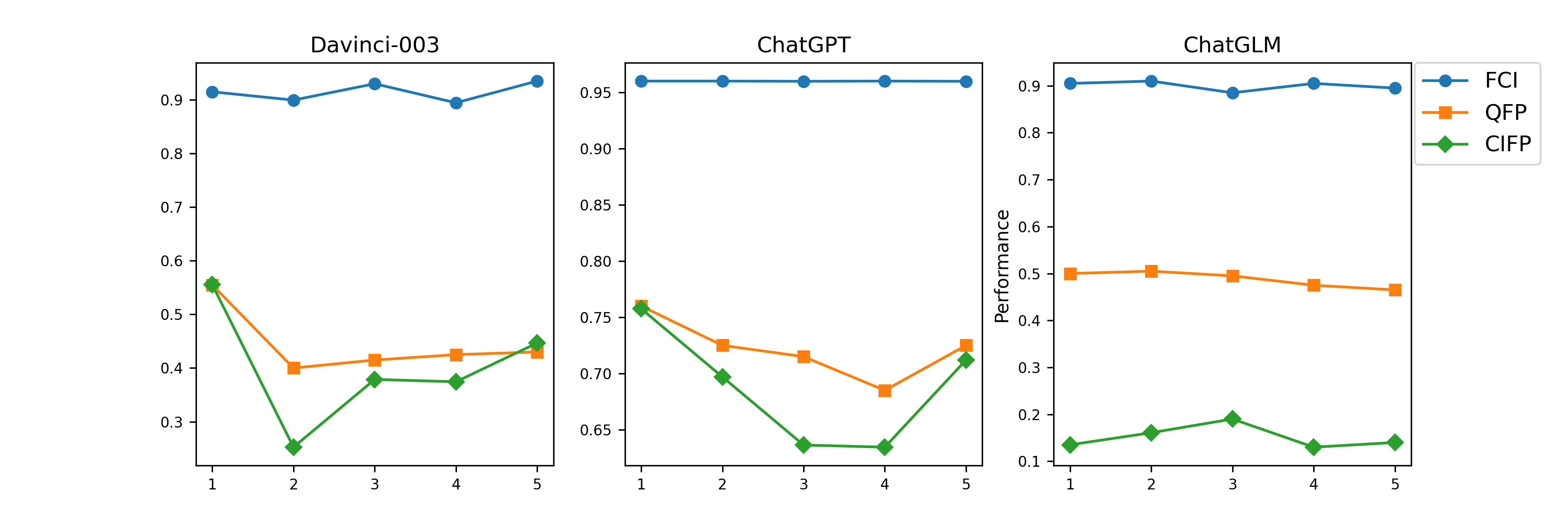 Davinci-003

0.9
0.8
0.7
0.6
0.5
0.4
0.3

1 2 3 4 5

ChatGPT

0.95
0.90
0.85
0.80
0.75
0.70
0.65

1 2 3 4 5

ChatGLM

Performance

0.9
0.8
0.7
0.6
0.5
0.4
0.3
0.2
0.1

1 2 3 4 5

FCI
QFP
CIFP